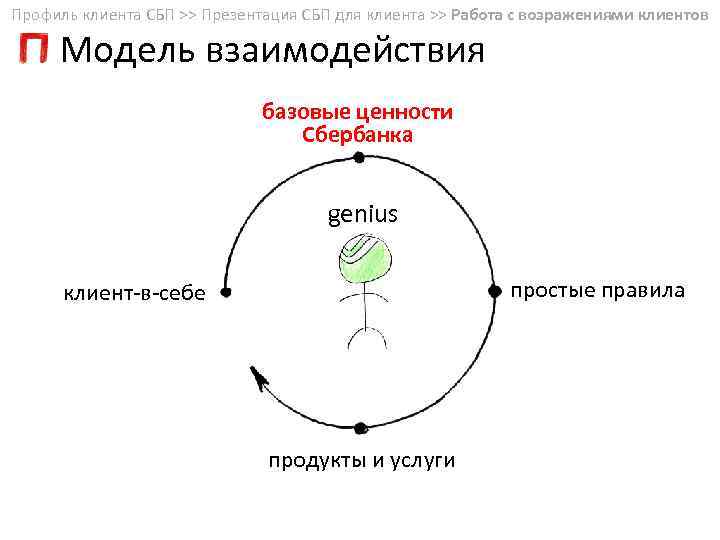 Профиль клиента СБП >> Презентация СБП для клиента >> Работа с возражениями клиентов

П Модель взаимодействия

базовые ценности Сбербанка

genius

клиент-в-себе

простые правила

продукты и услуги